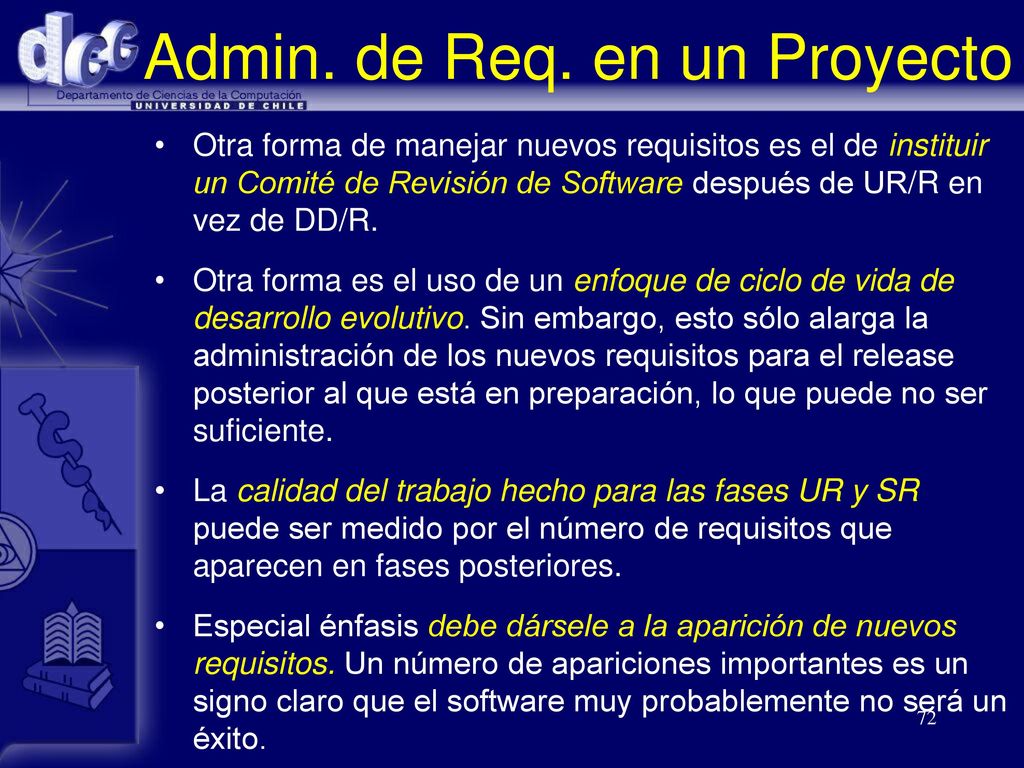 dcc

Departamento de Ciencias de la Computación
UNIVERSIDAD DE CHILE

Admin. de Req. en un Proyecto

• Otra forma de manejar nuevos requisitos es el de instituir un Comité de Revisión de Software después de UR/R en vez de DD/R.

• Otra forma es el uso de un enfoque de ciclo de vida de desarrollo evolutivo. Sin embargo, esto sólo alarga la administración de los nuevos requisitos para el release posterior al que está en preparación, lo que puede no ser suficiente.

• La calidad del trabajo hecho para las fases UR y SR puede ser medido por el número de requisitos que aparecen en fases posteriores.

• Especial énfasis debe dársele a la aparición de nuevos requisitos. Un número de apariciones importantes es un signo claro que el software muy probablemente no será un éxito.

72